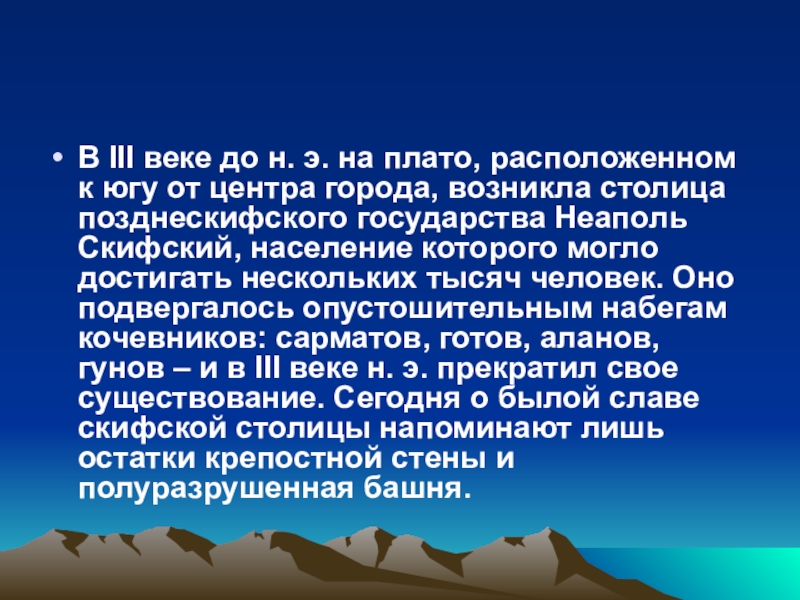 • В III веке до н. э. на плато, расположенном к югу от центра города, возникла столица позднескифского государства Неаполь Скифский, население которого могло достигать нескольких тысяч человек. Оно подвергалось опустошительным набегам кочевников: сарматов, готов, аланов, гунов – и в III веке н. э. прекратил свое существование. Сегодня о былой славе скифской столицы напоминают лишь остатки крепостной стены и полуразрушенная башня.